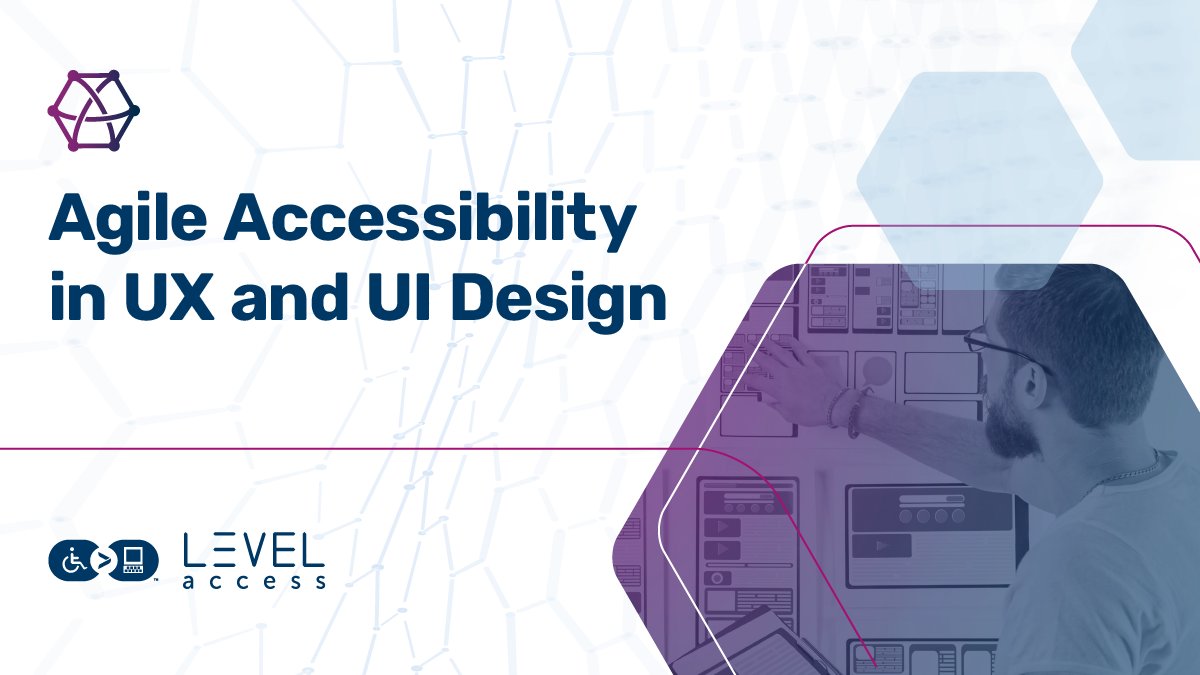 Agile Accessibility in UX and UI Design

LEVEL access